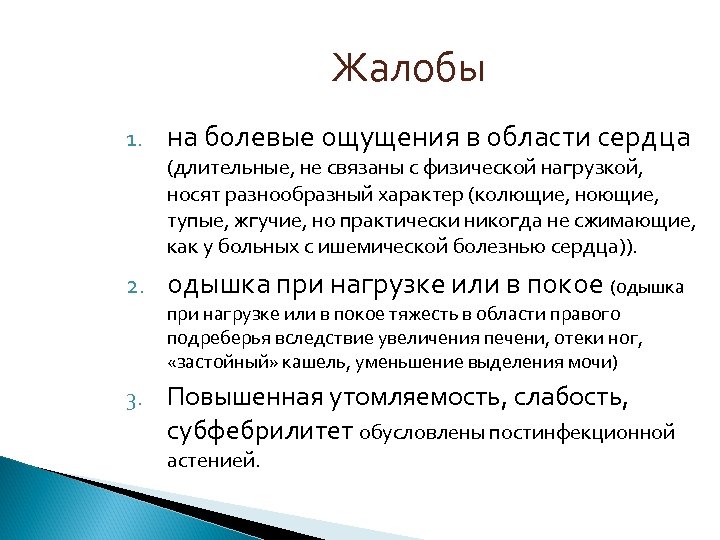 Жалобы

1. на болевые ощущения в области сердца (длительные, не связаны с физической нагрузкой, носят разнообразный характер (колющие, ноющие, тупые, жгучие, но практически никогда не сжимающие, как у больных с ишемической болезнью сердца)).

2. одышка при нагрузке или в покое (одышка при нагрузке или в покое тяжесть в области правого подреберья вследствие увеличения печени, отеки ног, «застойный» кашель, уменьшение выделения мочи)

3. Повышенная утомляемость, слабость, субфебрилитет обусловлены постинфекционной астенией.